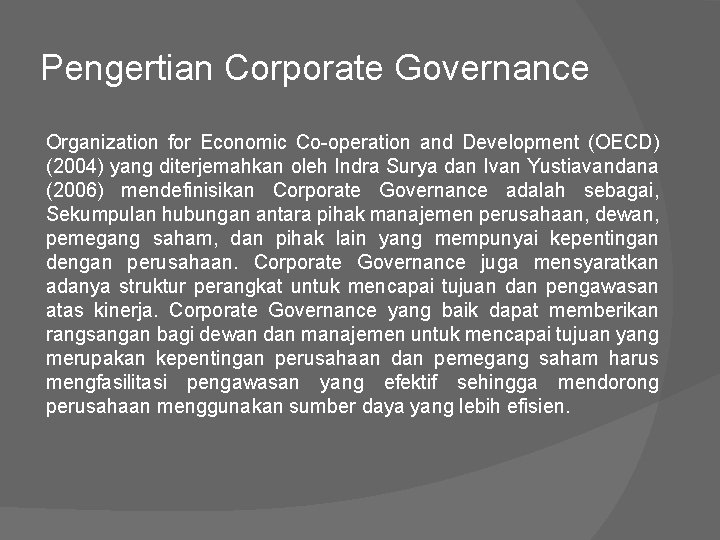 Pengertian Corporate Governance

Organization for Economic Co-operation and Development (OECD) (2004) yang diterjemahkan oleh Indra Surya dan Ivan Yustiavandana (2006) mendefinisikan Corporate Governance adalah sebagai, Sekumpulan hubungan antara pihak manajemen perusahaan, dewan, pemegang saham, dan pihak lain yang mempunyai kepentingan dengan perusahaan. Corporate Governance juga mensyaratkan adanya struktur perangkat untuk mencapai tujuan dan pengawasan atas kinerja. Corporate Governance yang baik dapat memberikan rangsangan bagi dewan dan manajemen untuk mencapai tujuan yang merupakan kepentingan perusahaan dan pemegang saham harus mengfasilitasi pengawasan yang efektif sehingga mendorong perusahaan menggunakan sumber daya yang lebih efisien.